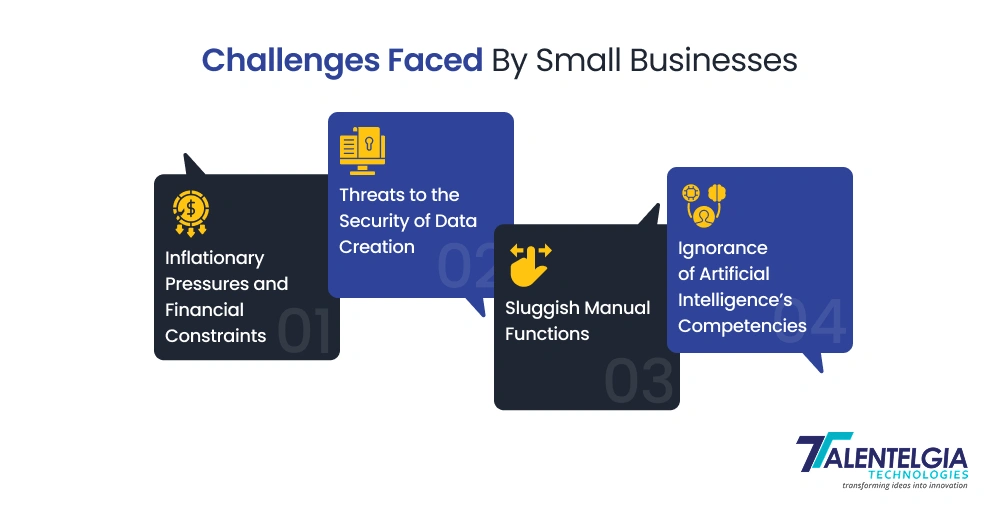 Challenges Faced By Small Businesses

Inflationary Pressures and Financial Constraints 01

Threats to the Security of Data Creation 02

Sluggish Manual Functions 03

Ignorance of Artificial Intelligence's Competencies 04

TALENTELGIA TECHNOLOGIES
transforming ideas into innovation